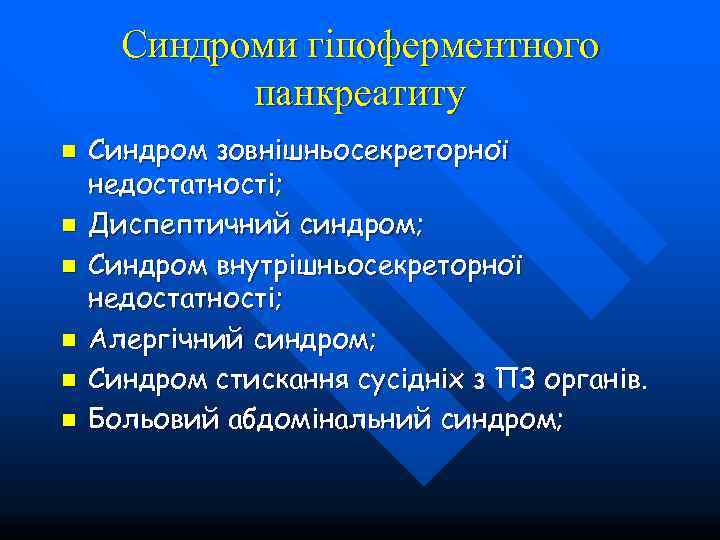 Синдроми гіпоферментного панкреатиту

- Синдром зовнішньосекреторної недостатності;
- Диспептичний синдром;
- Синдром внутрішньосекреторної недостатності;
- Алергічний синдром;
- Синдром стискання сусідніх з ПЗ органів.
- Больовий абдомінальний синдром;